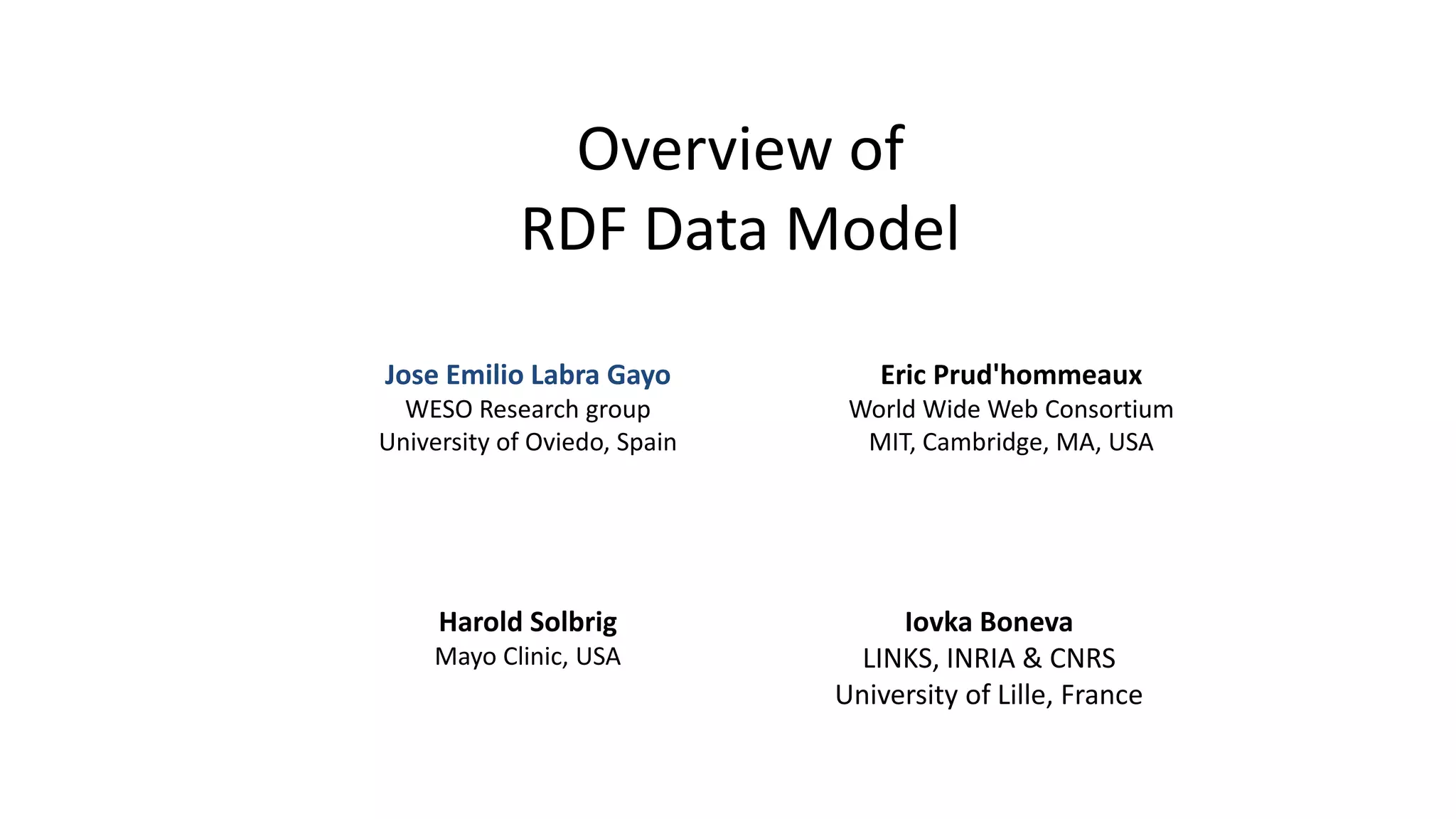 Overview of
RDF Data Model

Jose Emilio Labra Gayo
WESO Research group
University of Oviedo, Spain

Eric Prud'hommeaux
World Wide Web Consortium
MIT, Cambridge, MA, USA

Harold Solbrig
Mayo Clinic, USA

Iovka Boneva
LINKS, INRIA & CNRS
University of Lille, France